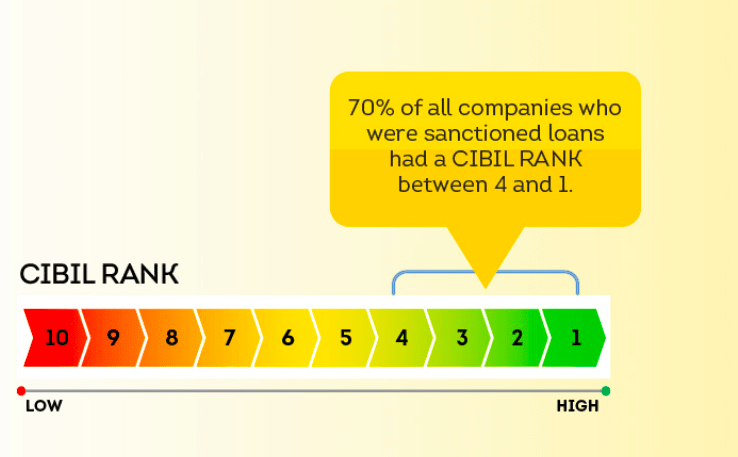 70% of all companies who were sanctioned loans had a CIBIL RANK between 4 and 1.

CIBIL RANK

10 9 8 7 6 5 4 3 2 1

LOW

HIGH